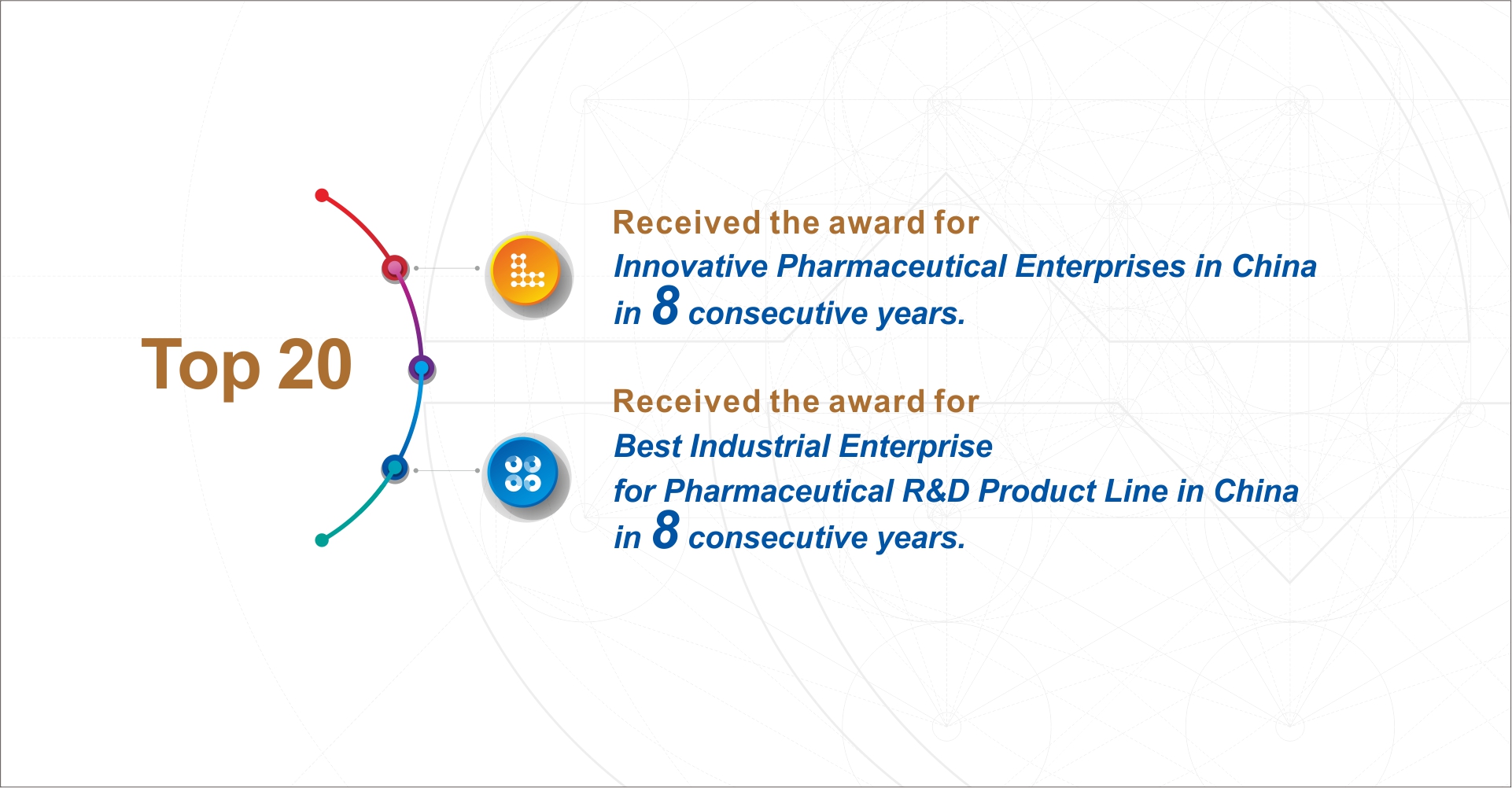 Top 20

Received the award for
Innovative Pharmaceutical Enterprises in China
in 8 consecutive years.

Received the award for
Best Industrial Enterprise
for Pharmaceutical R&D Product Line in China
in 8 consecutive years.